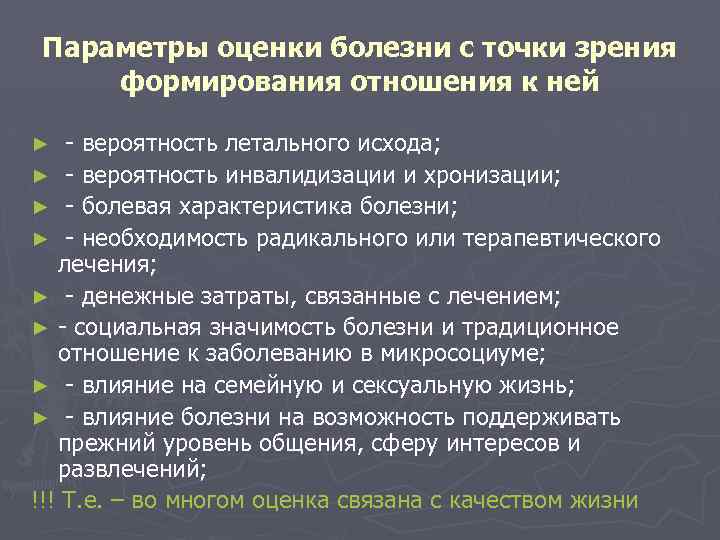 Параметры оценки болезни с точки зрения формирования отношения к ней

► - вероятность летального исхода;
► - вероятность инвалидизации и хронизации;
► - болевая характеристика болезни;
► - необходимость радикального или терапевтического лечения;
► - денежные затраты, связанные с лечением;
► - социальная значимость болезни и традиционное отношение к заболеванию в микросоциуме;
► - влияние на семейную и сексуальную жизнь;
► - влияние болезни на возможность поддерживать прежний уровень общения, сферу интересов и развлечений;

!!! Т.е. – во многом оценка связана с качеством жизни